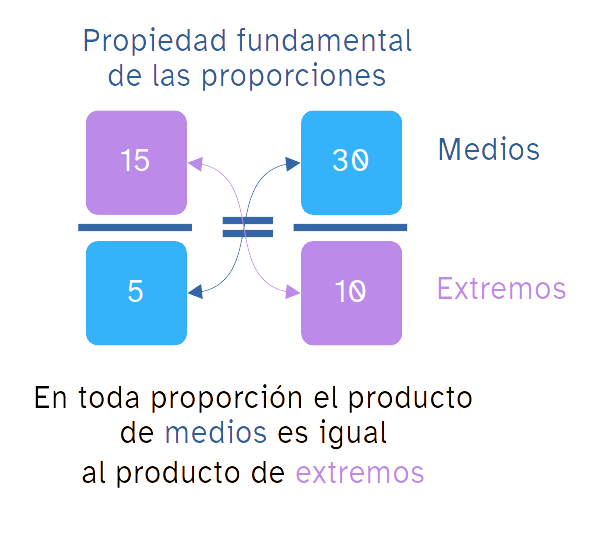 Propiedad fundamental de las proporciones

$\frac{15}{5} = \frac{30}{10}$

Medios

Extremos

En toda proporción el producto de medios es igual al producto de extremos